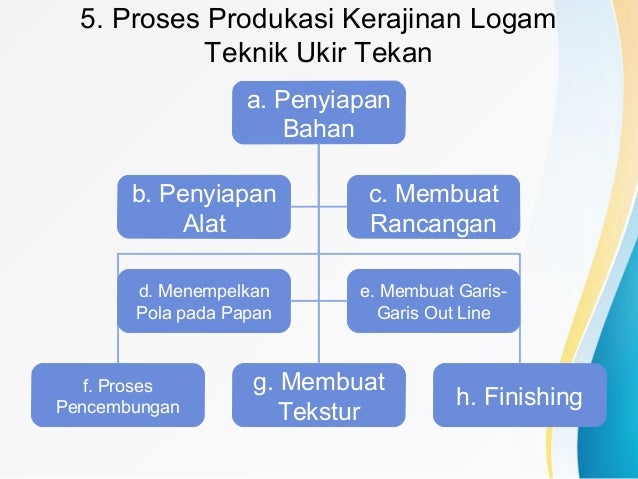 5. Proses Produkasi Kerajinan Logam Teknik Ukir Tekan

a. Penyiapan Bahan

b. Penyiapan Alat

c. Membuat Rancangan

d. Menempelkan Pola pada Papan

e. Membuat Garis-Garis Out Line

f. Proses Pencembungan

g. Membuat Tekstur

h. Finishing